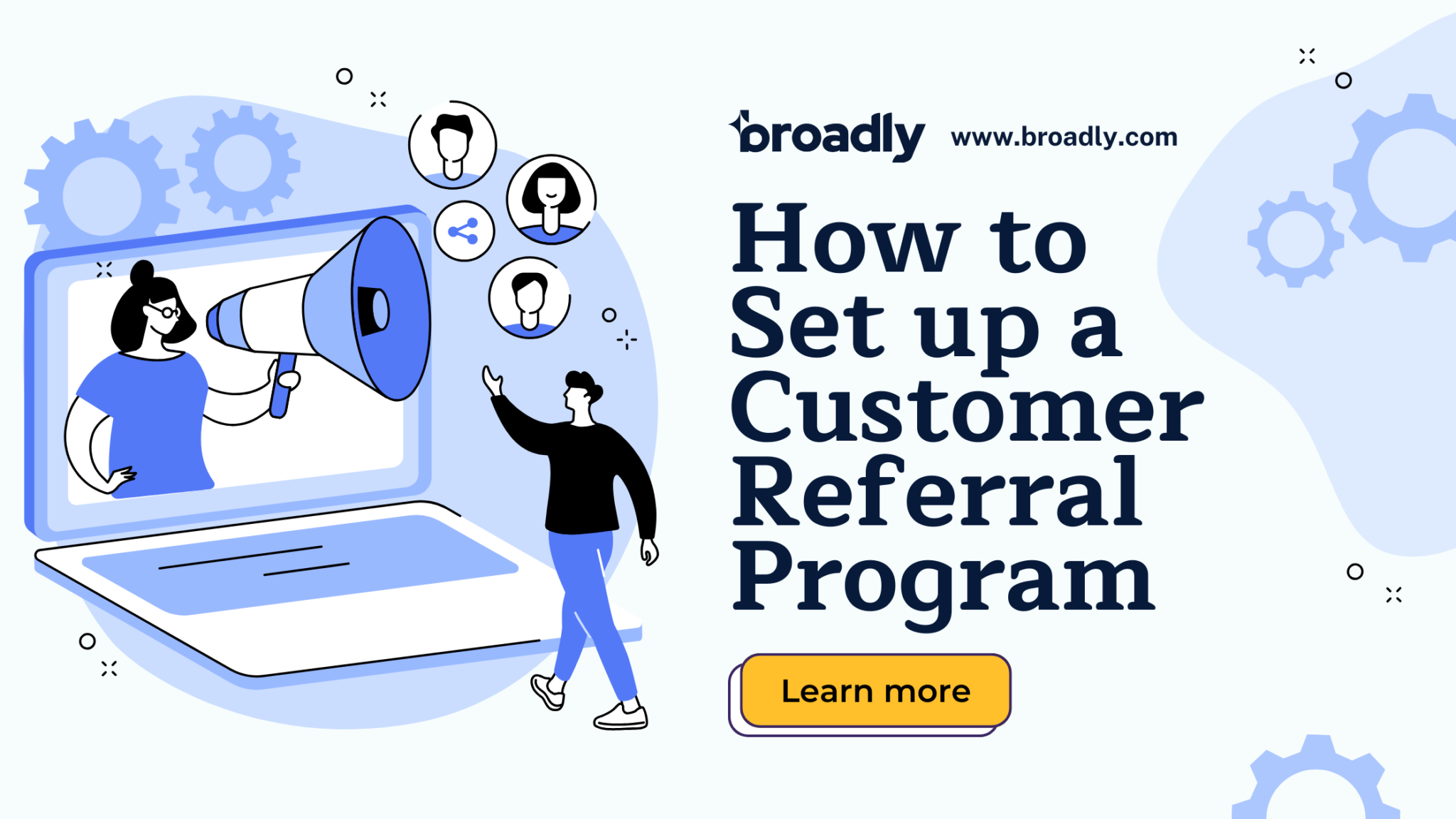 broadly www.broadly.com

How to Set up a Customer Referral Program

Learn more